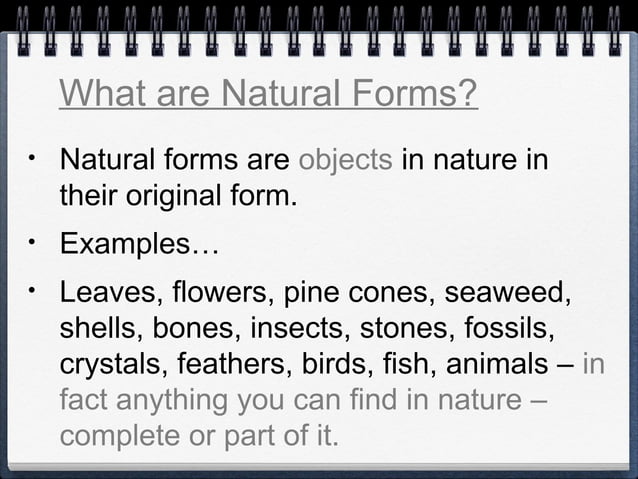 What are Natural Forms?

• Natural forms are objects in nature in their original form.

• Examples…

• Leaves, flowers, pine cones, seaweed, shells, bones, insects, stones, fossils, crystals, feathers, birds, fish, animals – in fact anything you can find in nature – complete or part of it.